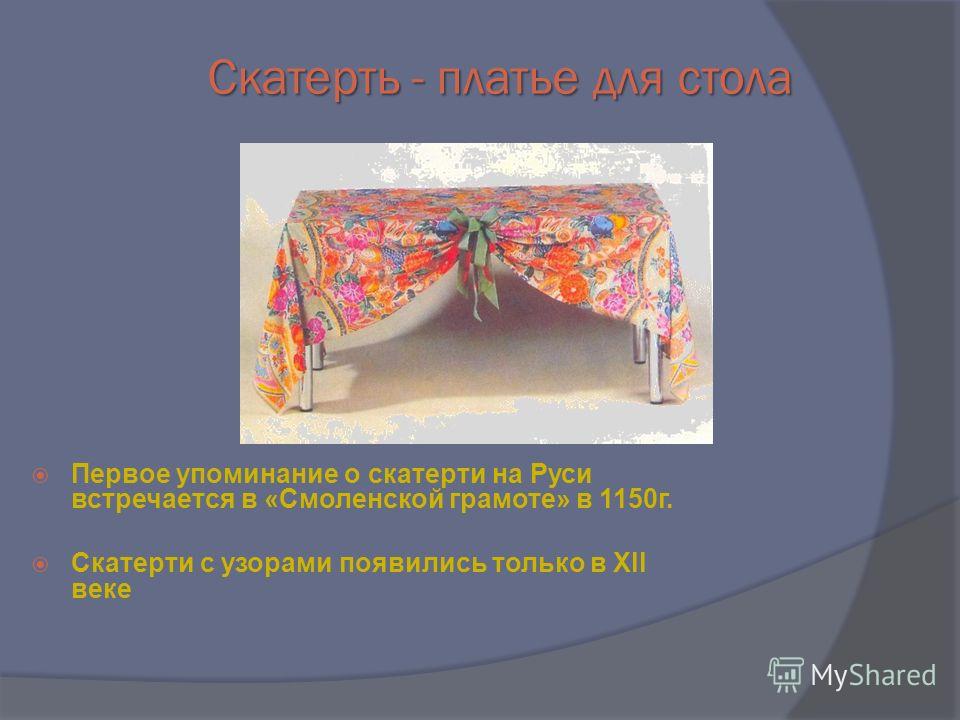 Скатерть - платье для стола

Первое упоминание о скатерти на Руси встречается в «Смоленской грамоте» в 1150г.

Скатерти с узорами появились только в XII веке

MyShared